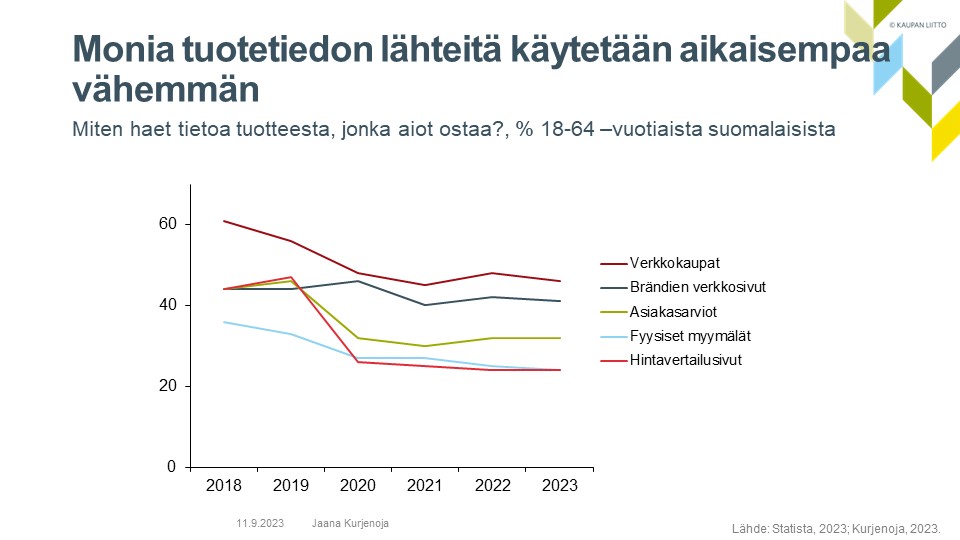 © KAUPAN LIITTO

Monia tuotetiedon lähteitä käytetään aikaisempaa vähemmän

Miten haet tietoa tuotteesta, jonka aiot ostaa?, % 18-64 –vuotiaista suomalaisista

60
40
20
0

2018 2019 2020 2021 2022 2023

Verkkokaupat
Brändien verkkosivut
Asiakasarviot
Fyysiset myymälät
Hintavertailusivut

11.9.2023 Jaana Kurjenoja

Lähde: Statista, 2023; Kurjenoja, 2023.